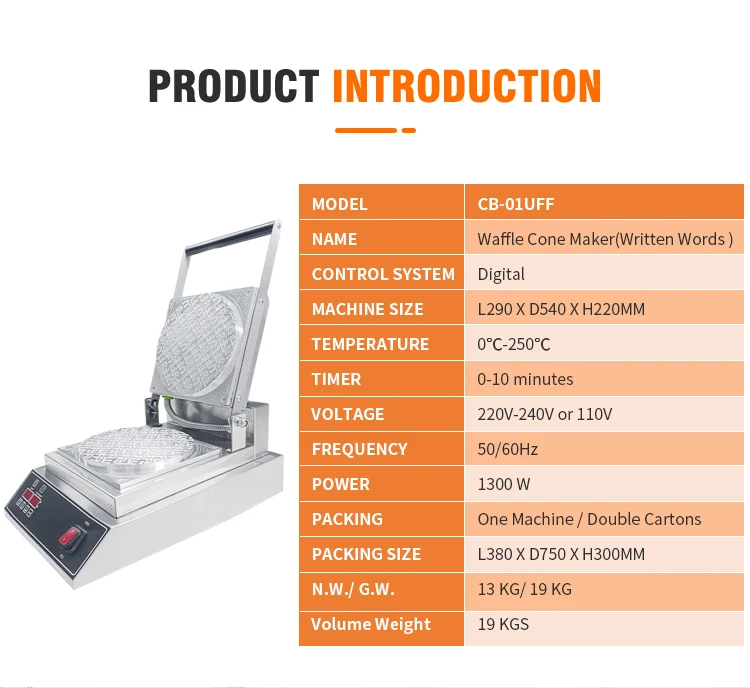 PRODUCT INTRODUCTION

| MODEL | CB-01UFF |
|---|---|
| NAME | Waffle Cone Maker(Written Words ) |
| CONTROL SYSTEM | Digital |
| MACHINE SIZE | L290 X D540 X H220MM |
| TEMPERATURE | 0℃-250℃ |
| TIMER | 0-10 minutes |
| VOLTAGE | 220V-240V or 110V |
| FREQUENCY | 50/60Hz |
| POWER | 1300 W |
| PACKING | One Machine / Double Cartons |
| PACKING SIZE | L380 X D750 X H300MM |
| N.W./ G.W. | 13 KG/ 19 KG |
| Volume Weight | 19 KGS |